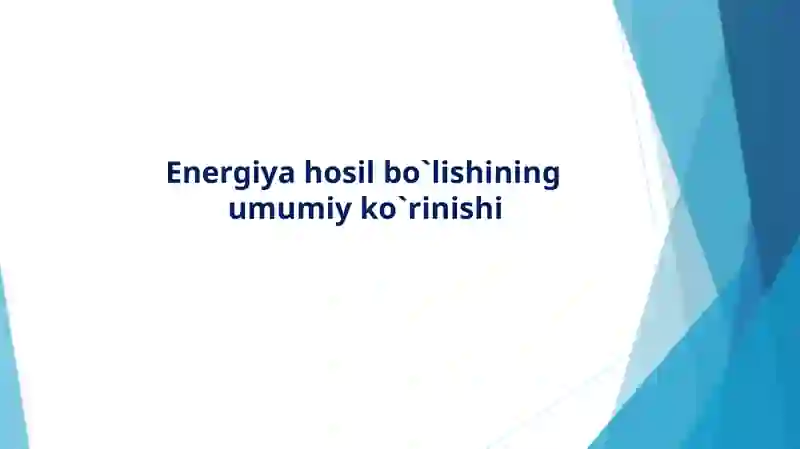 Energiya hosil bo`lishining umumiy ko`rinishi